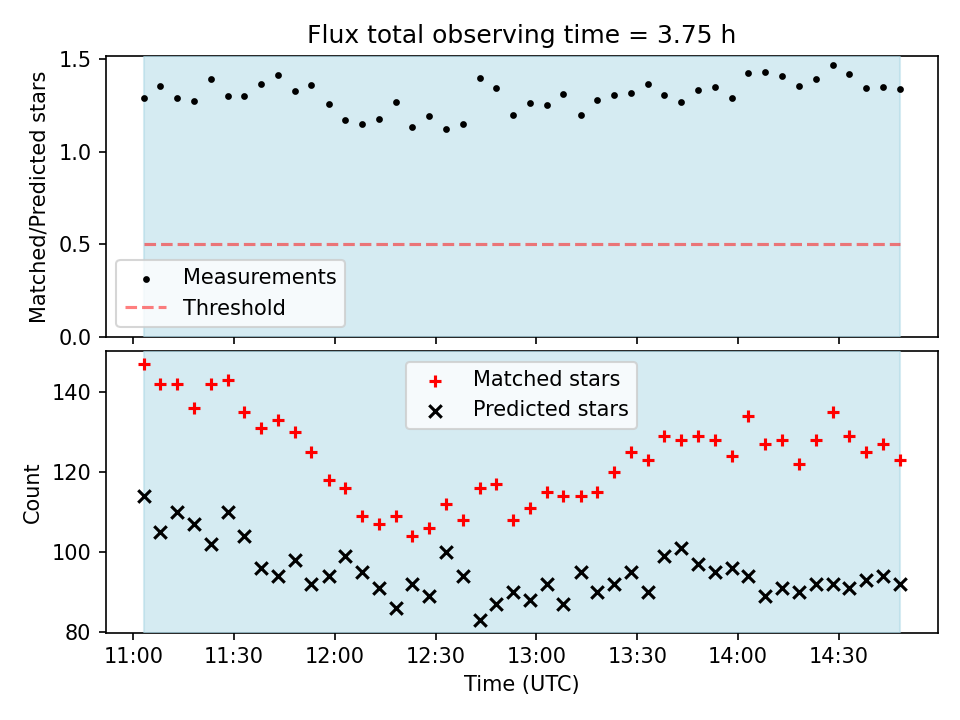 Flux total observing time = 3.75 h

Matched/Predicted stars

1.5
1.0
0.5
0.0

Measurements
Threshold

Matched stars
Predicted stars

Count

140
120
100
80

11:00
11:30
12:00
12:30
13:00
13:30
14:00
14:30

Time (UTC)